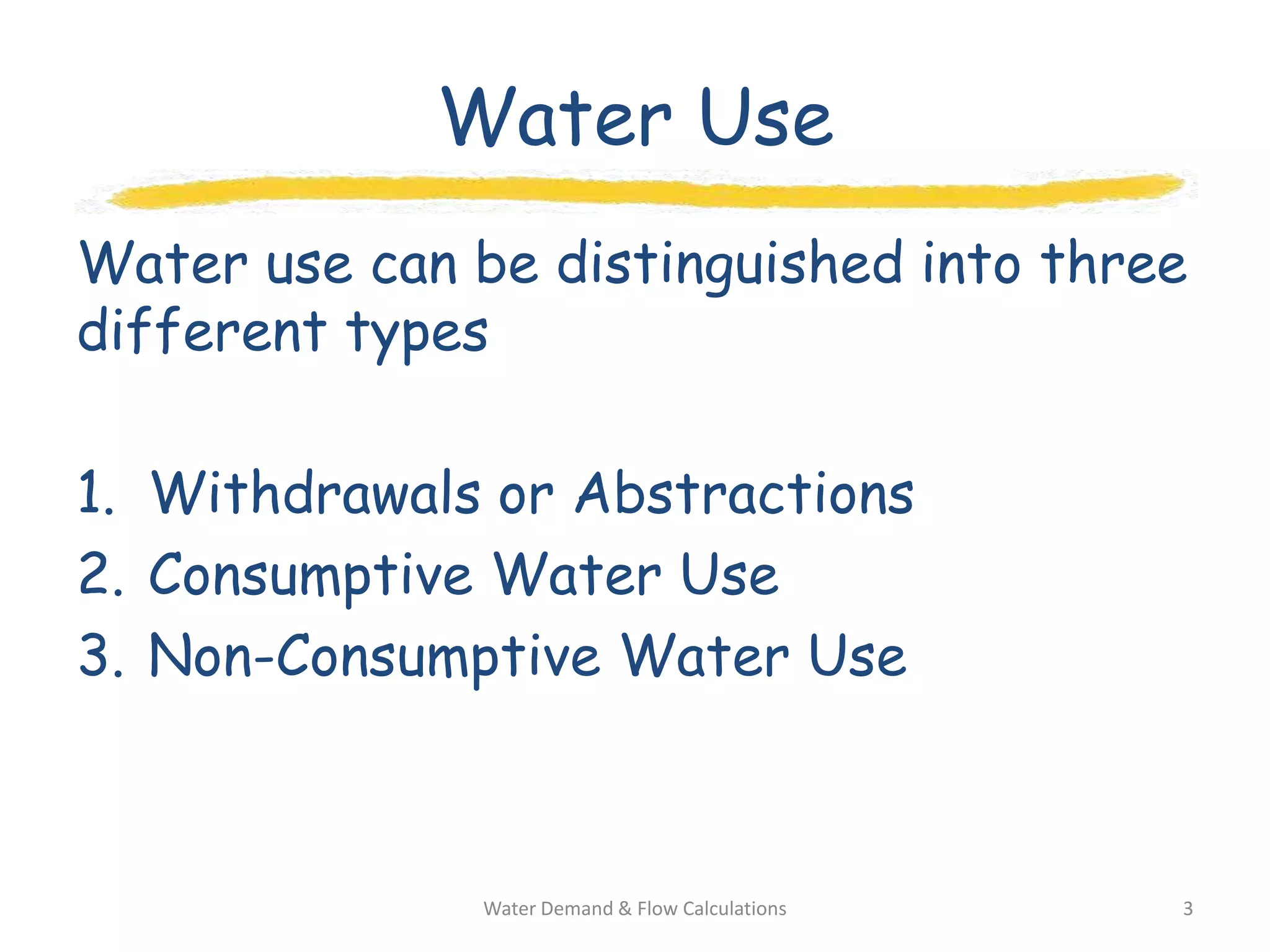 Water Use

Water use can be distinguished into three different types

1. Withdrawals or Abstractions
2. Consumptive Water Use
3. Non-Consumptive Water Use

Water Demand & Flow Calculations

3